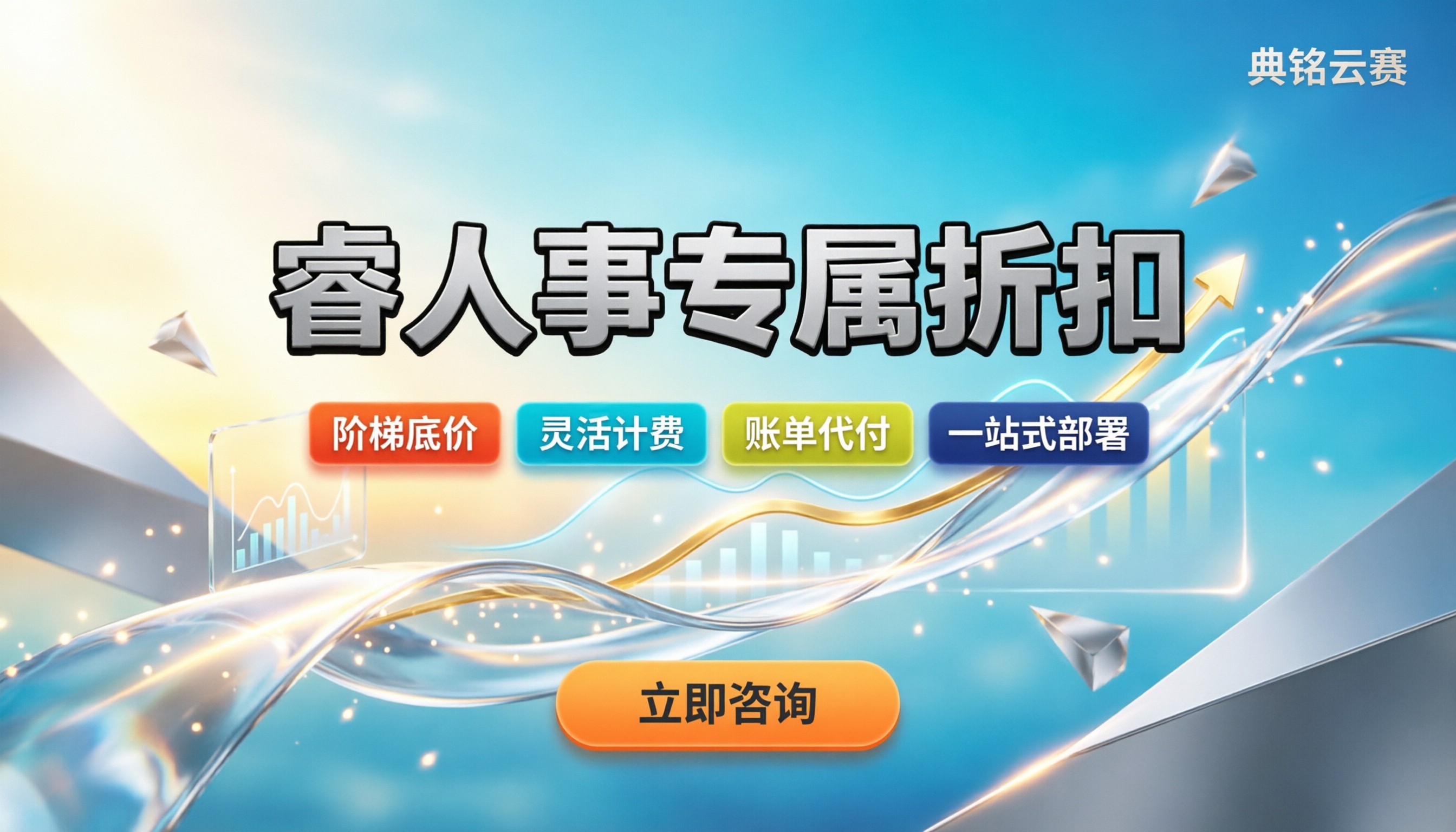 典铭云赛

睿人事专属折扣

阶梯底价 灵活计费 账单代付 一站式部署

立即咨询